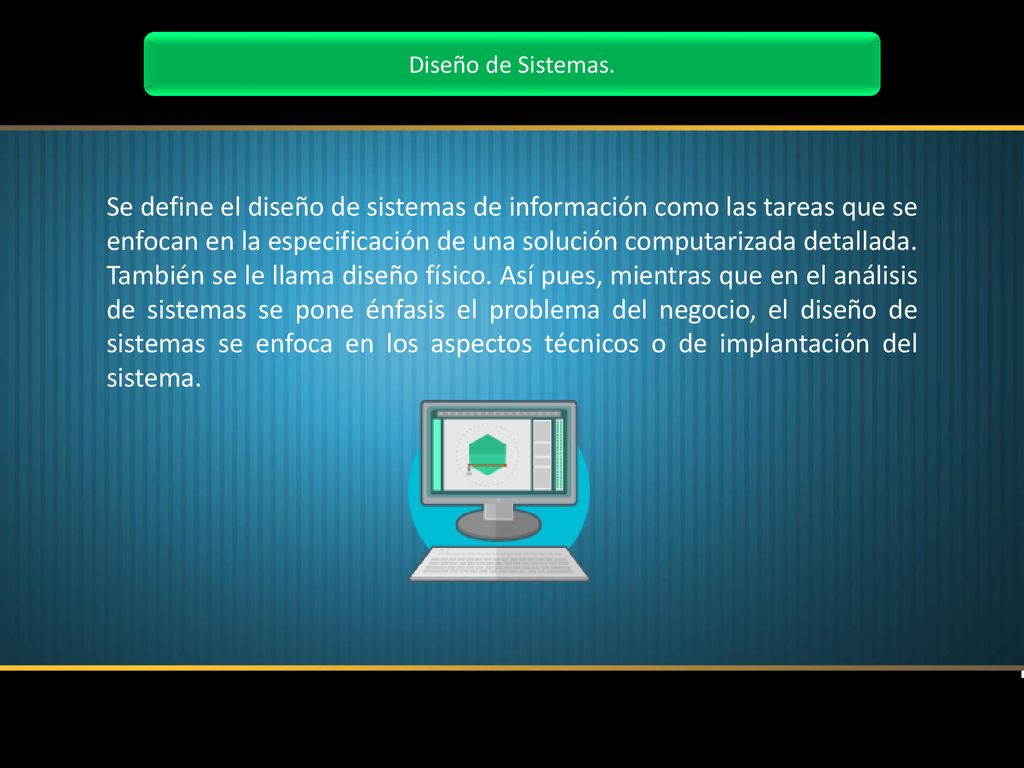 Diseño de Sistemas.

Se define el diseño de sistemas de información como las tareas que se enfocan en la especificación de una solución computarizada detallada. También se le llama diseño físico. Así pues, mientras que en el análisis de sistemas se pone énfasis el problema del negocio, el diseño de sistemas se enfoca en los aspectos técnicos o de implantación del sistema.